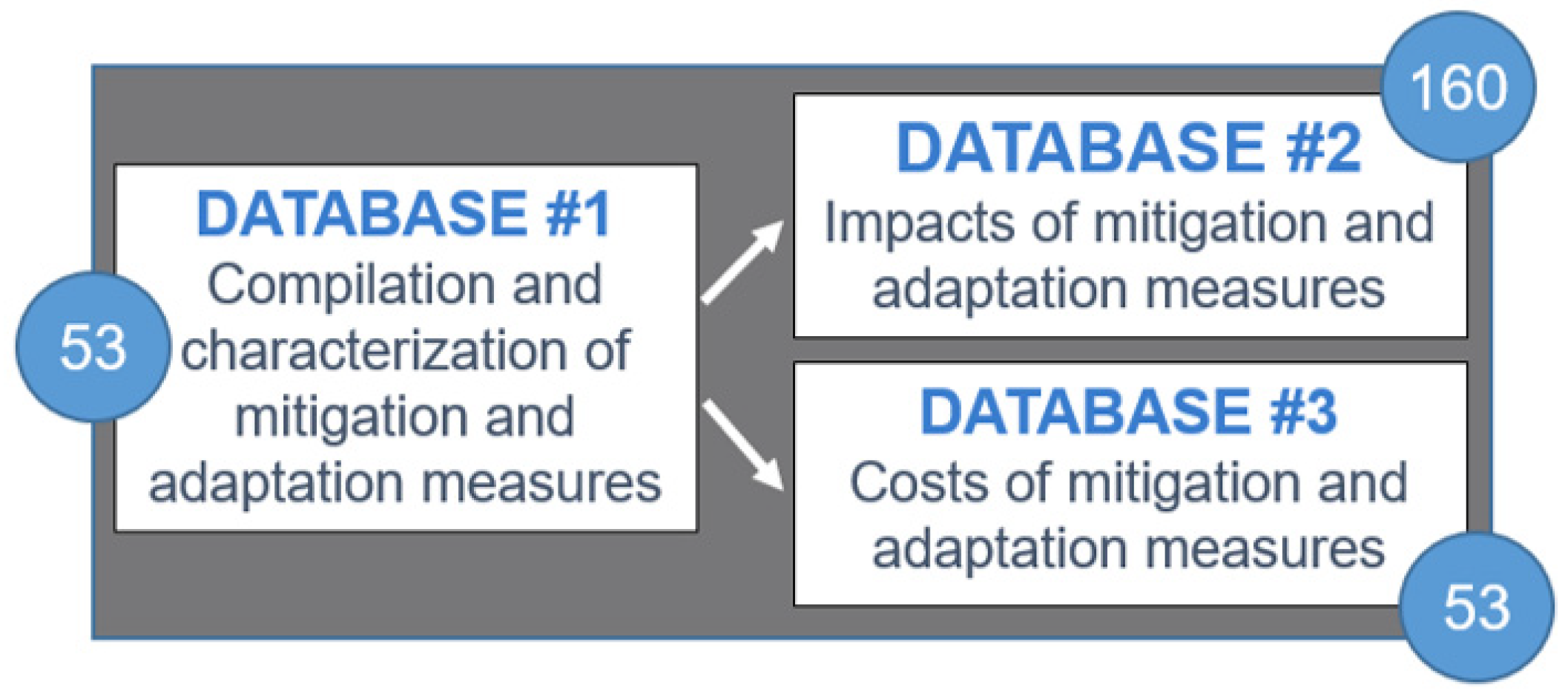 53

DATABASE #1
Compilation and characterization of mitigation and adaptation measures

160

DATABASE #2
Impacts of mitigation and adaptation measures

DATABASE #3
Costs of mitigation and adaptation measures

53